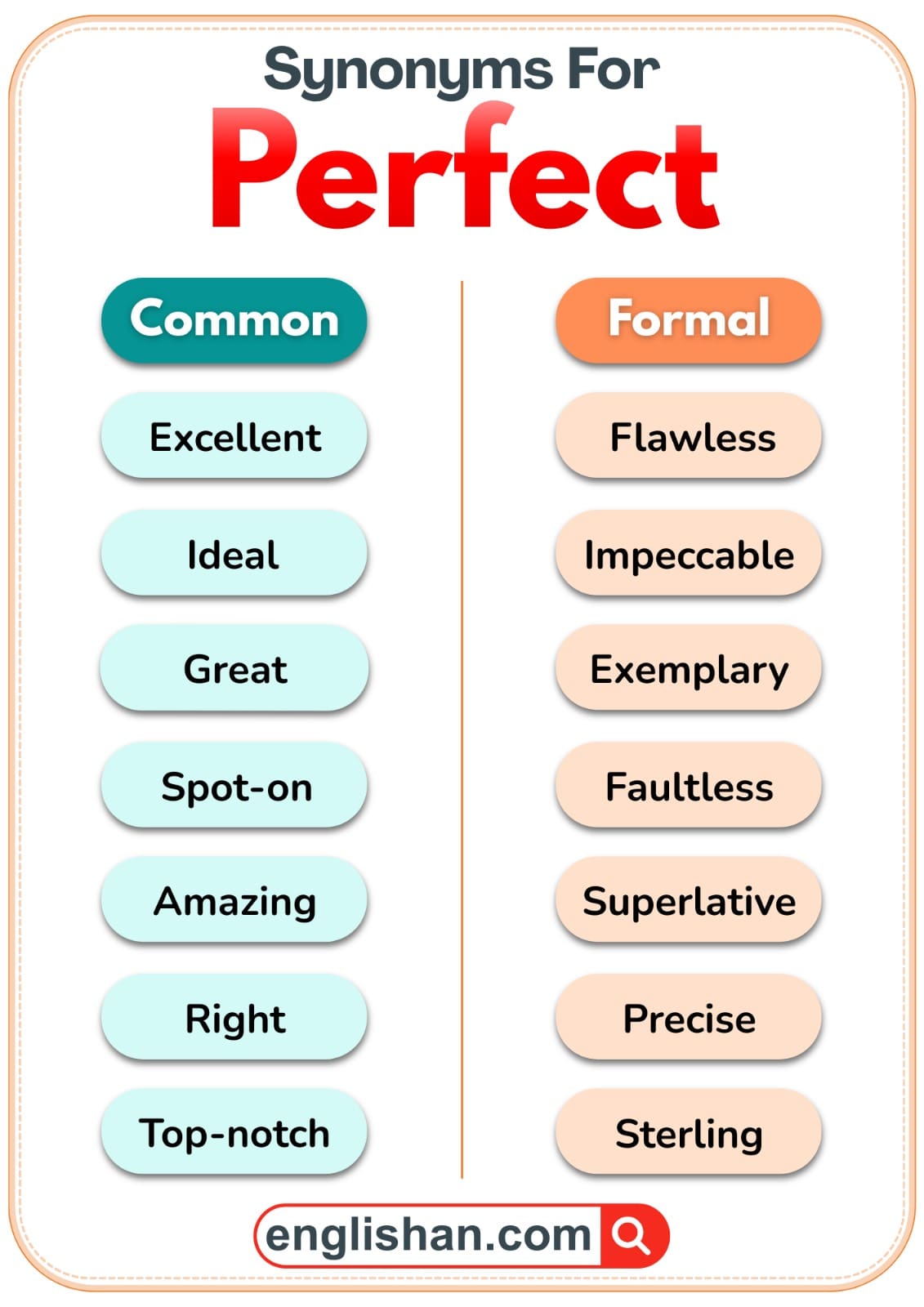 Synonyms For
Perfect

Common
Excellent
Ideal
Great
Spot-on
Amazing
Right
Top-notch

Formal
Flawless
Impeccable
Exemplary
Faultless
Superlative
Precise
Sterling

englishan.com